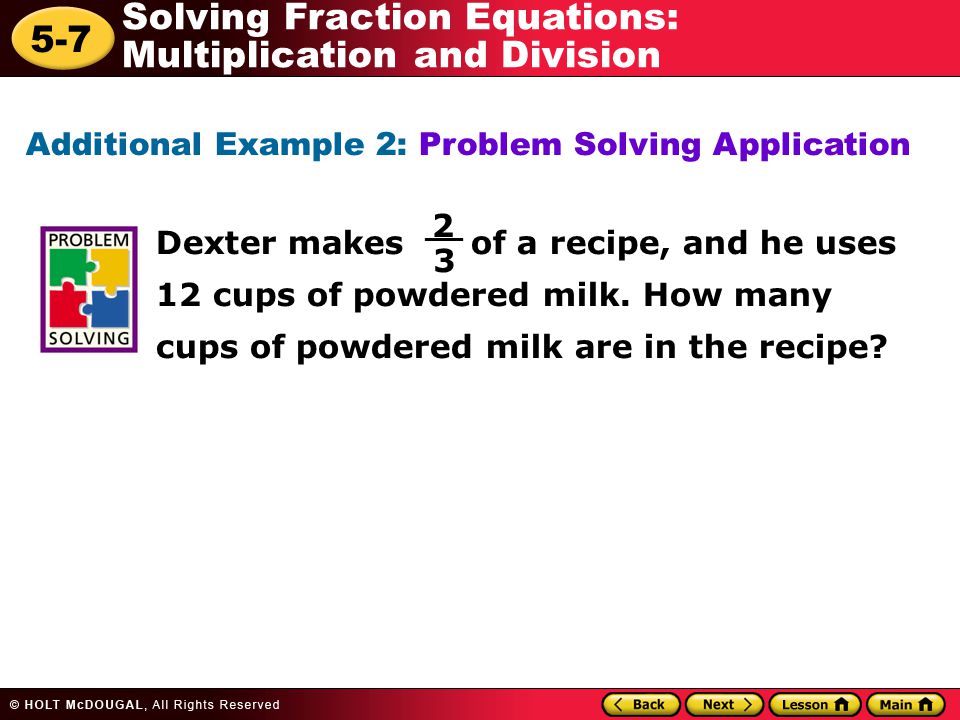 5-7 Solving Fraction Equations: Multiplication and Division

Additional Example 2: Problem Solving Application

PROBLEM SOLVING

Dexter makes $\frac{2}{3}$ of a recipe, and he uses 12 cups of powdered milk. How many cups of powdered milk are in the recipe?

© HOLT McDOUGAL, All Rights Reserved

Back Next Lesson Main